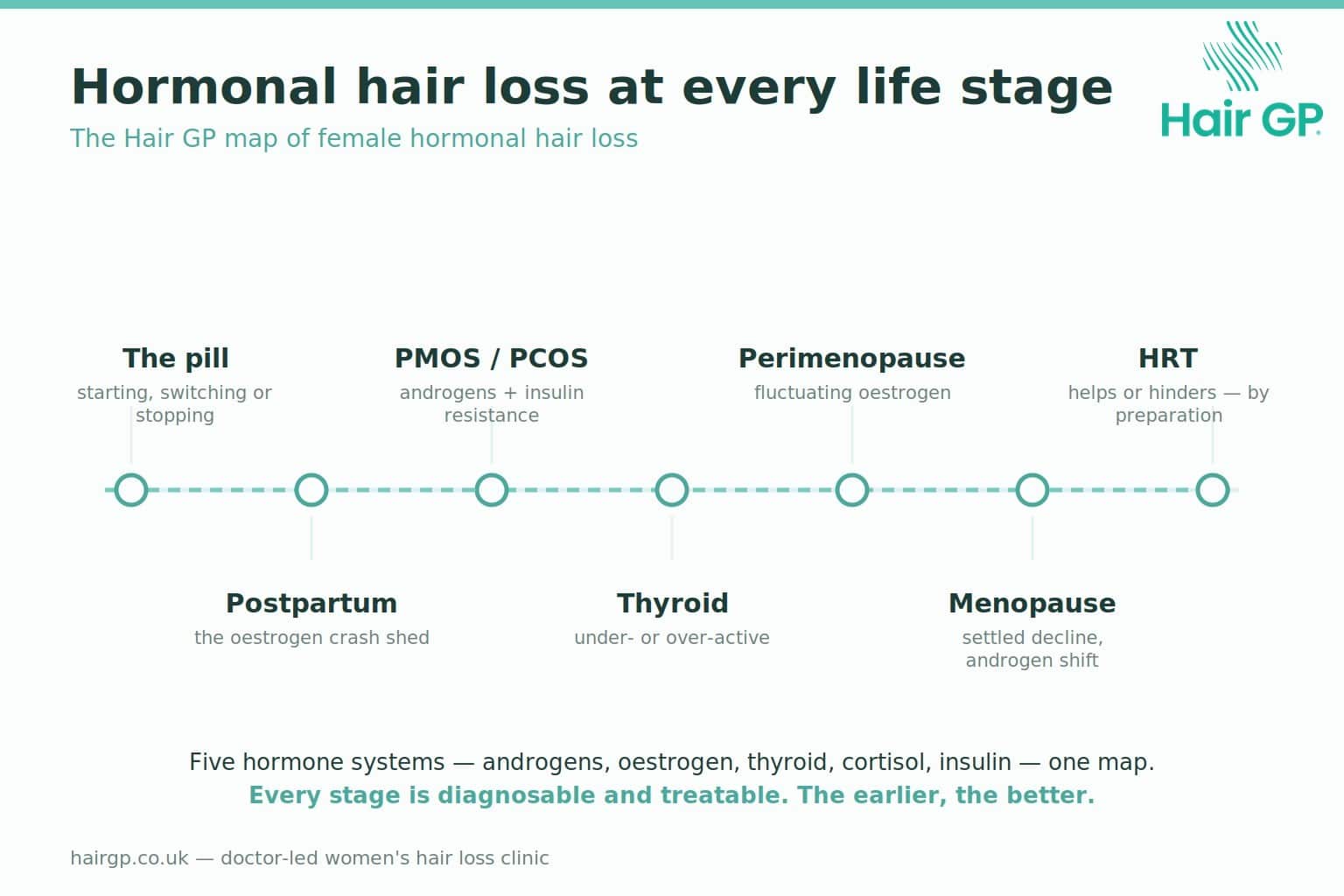 Hormonal hair loss at every life stage

The Hair GP map of female hormonal hair loss

Hair GP

The pill
starting, switching or stopping

PMOS / PCOS
androgens + insulin resistance

Perimenopause
fluctuating oestrogen

HRT
helps or hinders — by preparation

Postpartum
the oestrogen crash shed

Thyroid
under- or over-active

Menopause
settled decline, androgen shift

Five hormone systems — androgens, oestrogen, thyroid, cortisol, insulin — one map.
Every stage is diagnosable and treatable. The earlier, the better.

hairgp.co.uk — doctor-led women's hair loss clinic